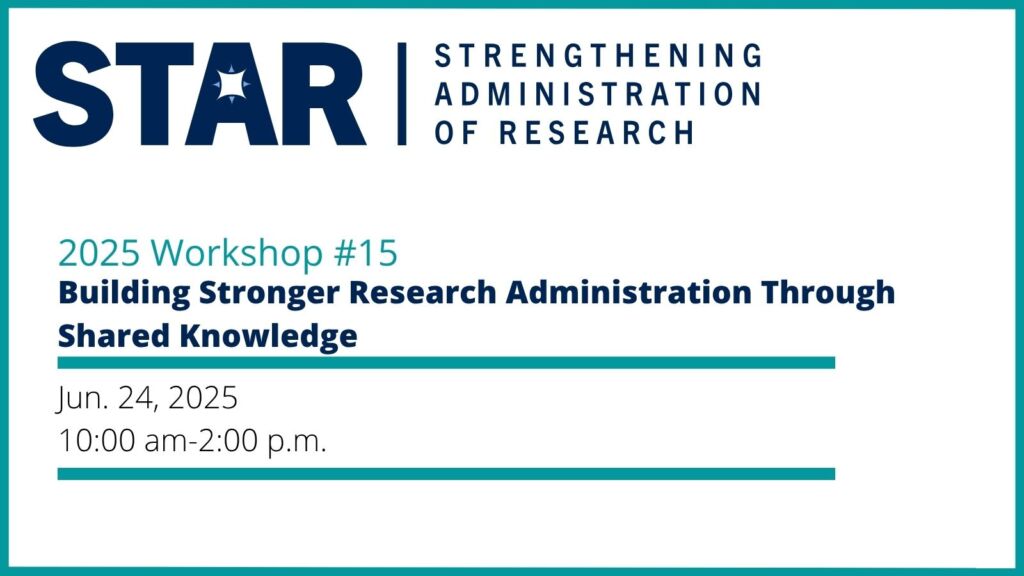 STAR | STRENGTHENING ADMINISTRATION OF RESEARCH

2025 Workshop #15
Building Stronger Research Administration Through Shared Knowledge

Jun. 24, 2025
10:00 am-2:00 p.m.